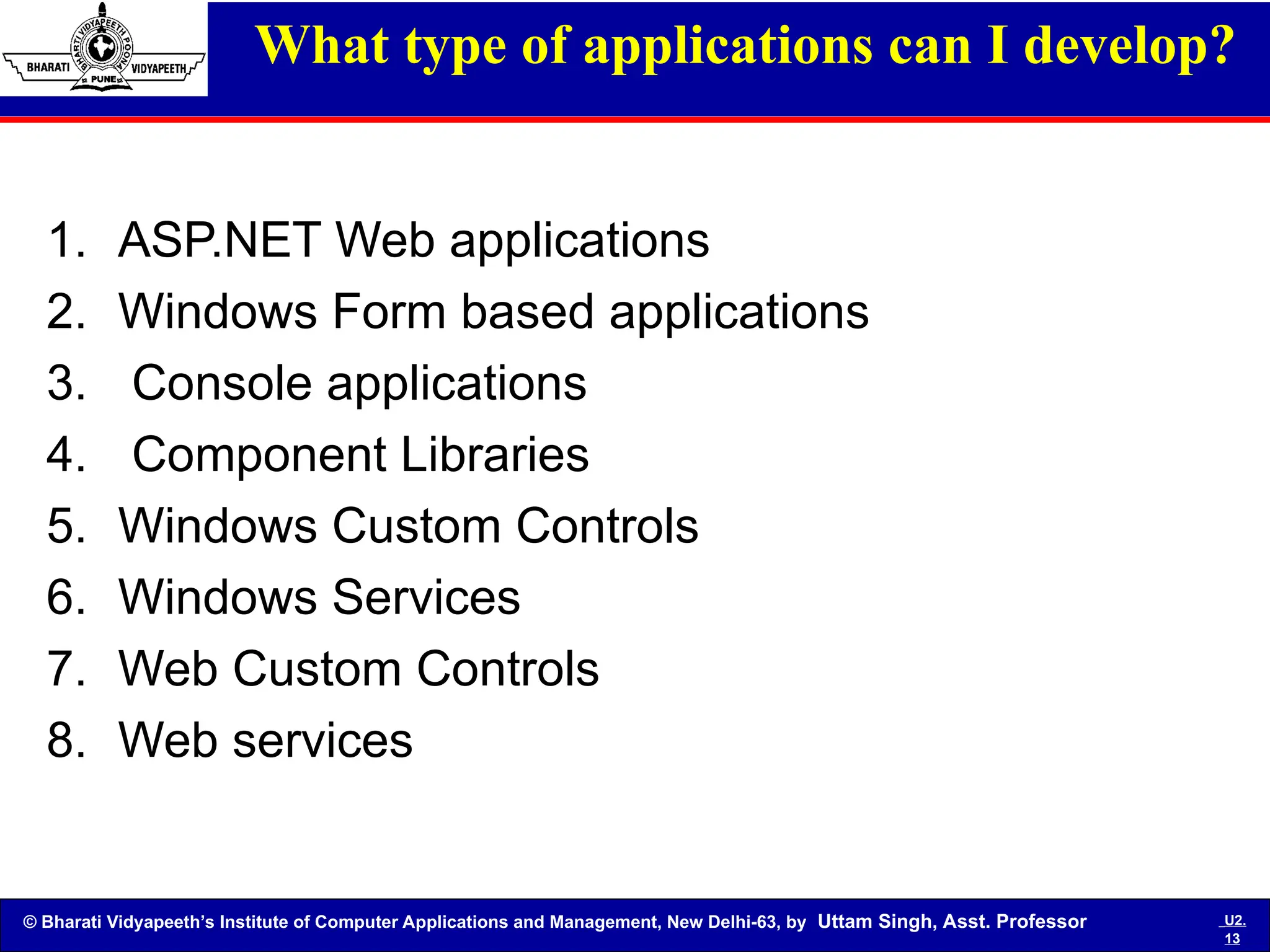 BHARATI VIDYAPEETH POONA BHARATI VIDYAPEETH PUNE

What type of applications can I develop?

1. ASP.NET Web applications
2. Windows Form based applications
3. Console applications
4. Component Libraries
5. Windows Custom Controls
6. Windows Services
7. Web Custom Controls
8. Web services

© Bharati Vidyapeeth's Institute of Computer Applications and Management, New Delhi-63, by Uttam Singh, Asst. Professor

U2. 13